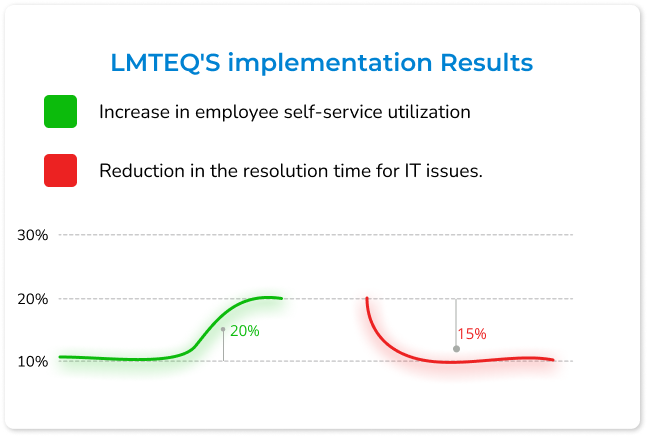 LMTEQ'S implementation Results

Increase in employee self-service utilization

Reduction in the resolution time for IT issues.

30%

20%

10%

20%

15%